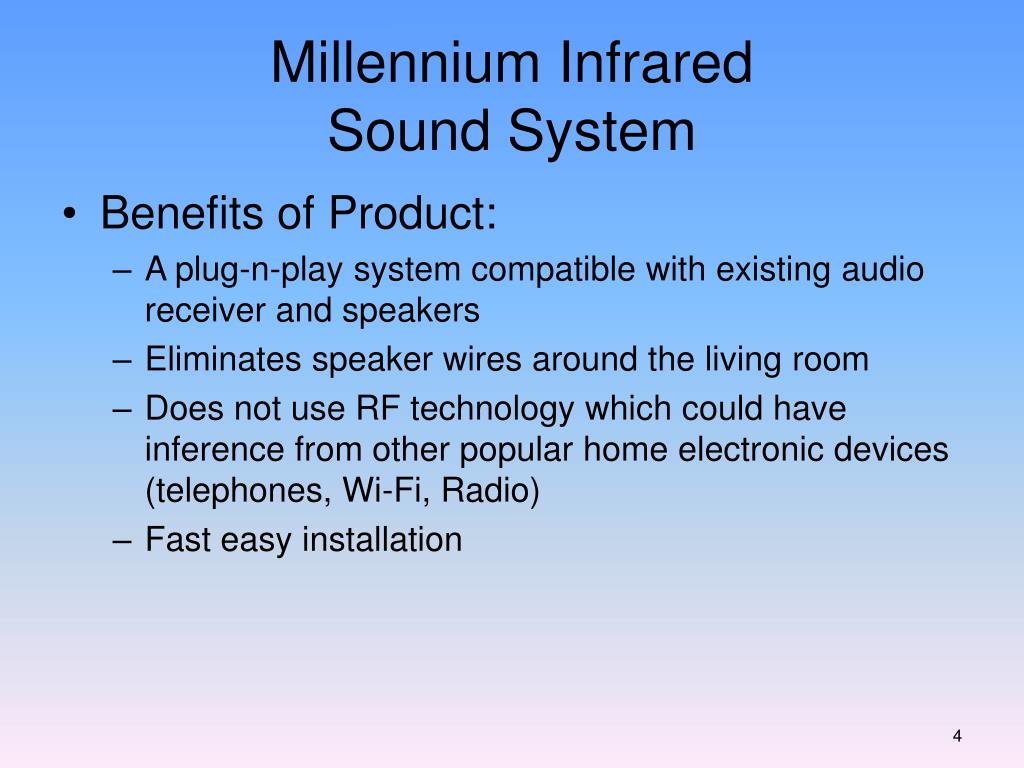 Millennium Infrared
Sound System

• Benefits of Product:
– A plug-n-play system compatible with existing audio receiver and speakers
– Eliminates speaker wires around the living room
– Does not use RF technology which could have inference from other popular home electronic devices (telephones, Wi-Fi, Radio)
– Fast easy installation

4